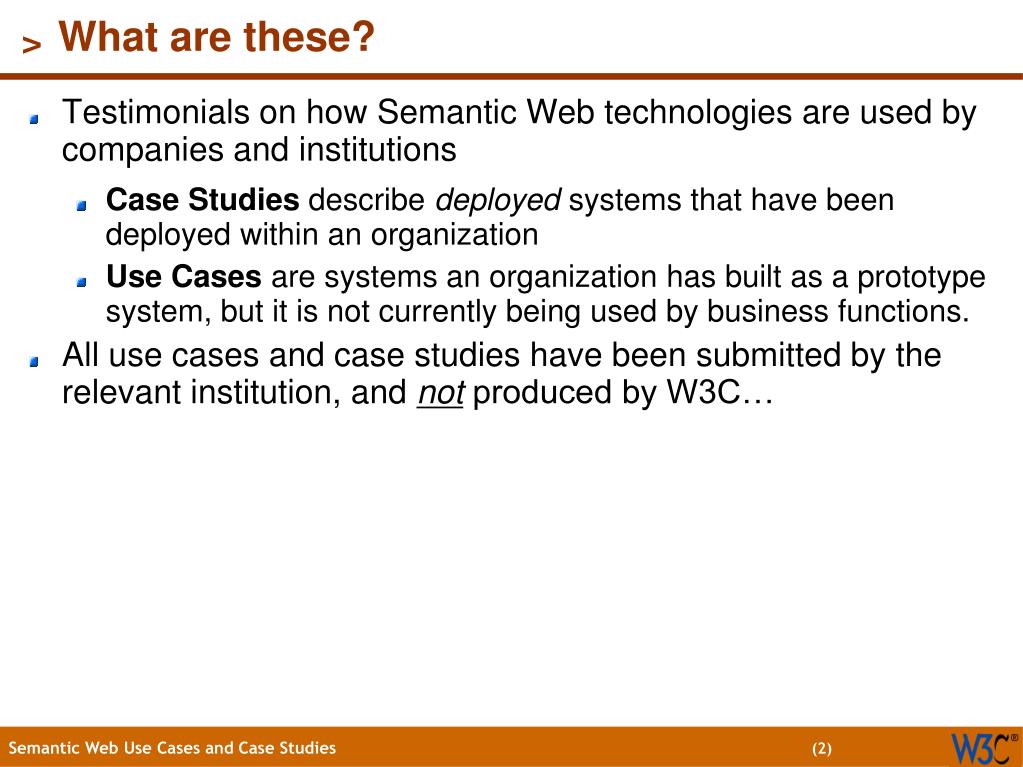 > What are these?

Testimonials on how Semantic Web technologies are used by companies and institutions

Case Studies describe deployed systems that have been deployed within an organization

Use Cases are systems an organization has built as a prototype system, but it is not currently being used by business functions.

All use cases and case studies have been submitted by the relevant institution, and not produced by W3C…

Semantic Web Use Cases and Case Studies (2) W3C®